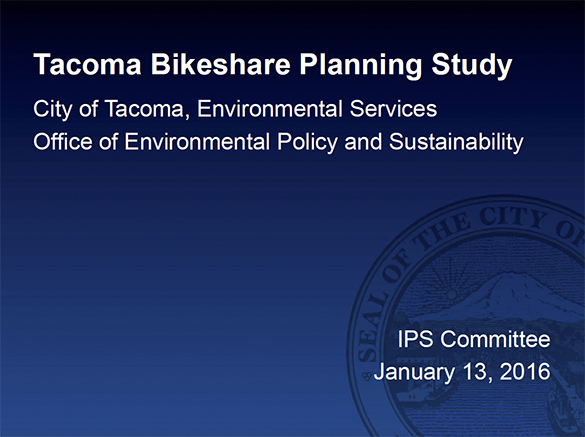 Tacoma Bikeshare Planning Study

City of Tacoma, Environmental Services
Office of Environmental Policy and Sustainability

SEAL OF THE CITY OF

IPS Committee
January 13, 2016